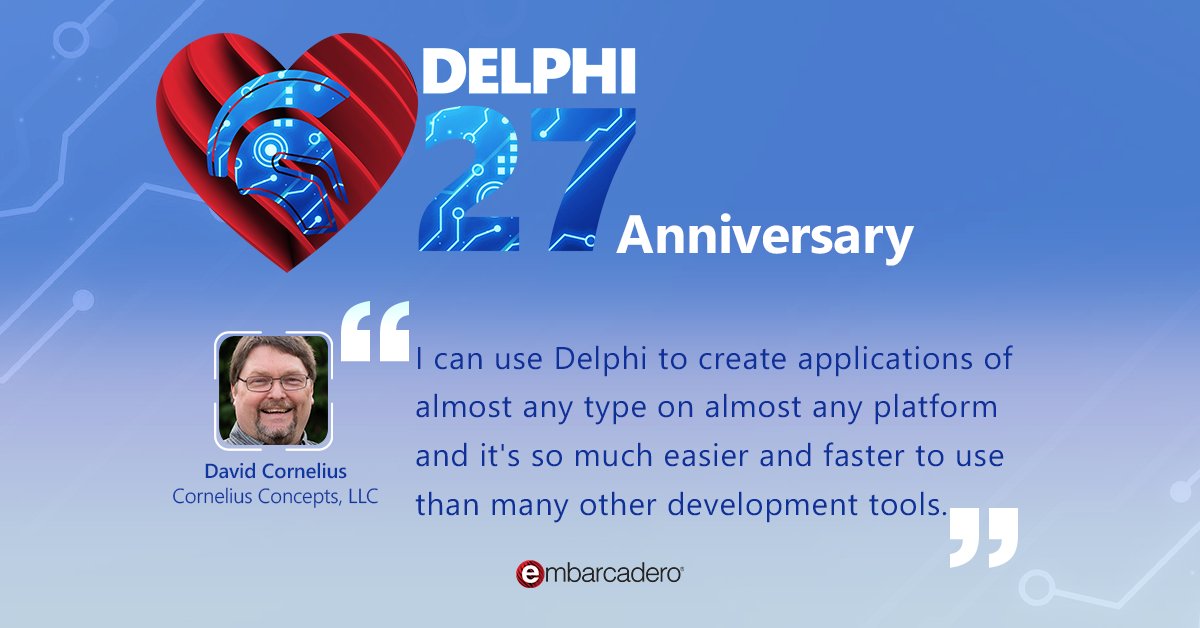 DELPHI
27
Anniversary

David Cornelius
Cornelius Concepts, LLC

"I can use Delphi to create applications of almost any type on almost any platform and it's so much easier and faster to use than many other development tools."

embarcadero®